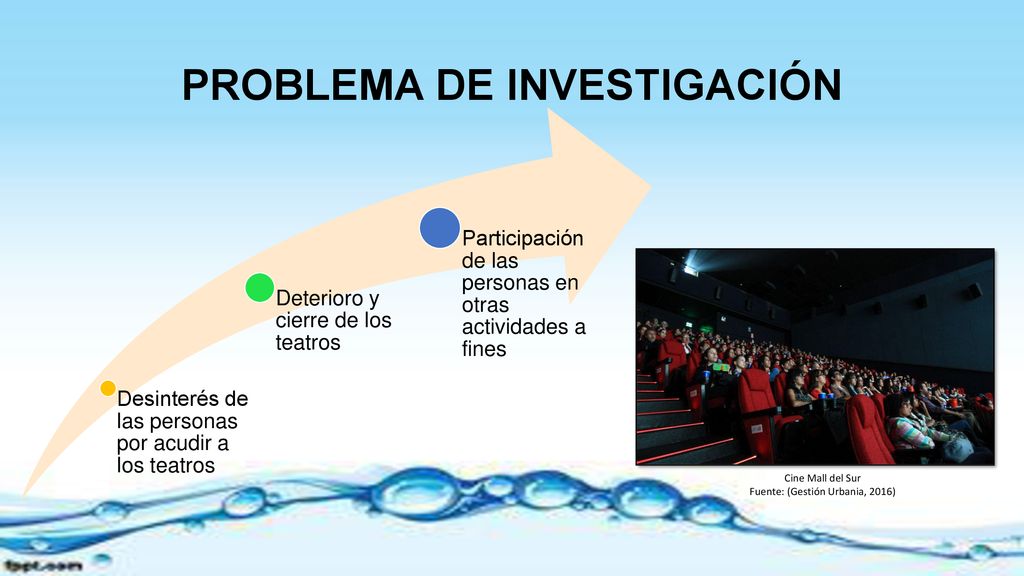 PROBLEMA DE INVESTIGACIÓN

Desinterés de las personas por acudir a los teatros

Deterioro y cierre de los teatros

Participación de las personas en otras actividades a fines

Cine Mall del Sur
Fuente: (Gestión Urbania, 2016)

fppt.com